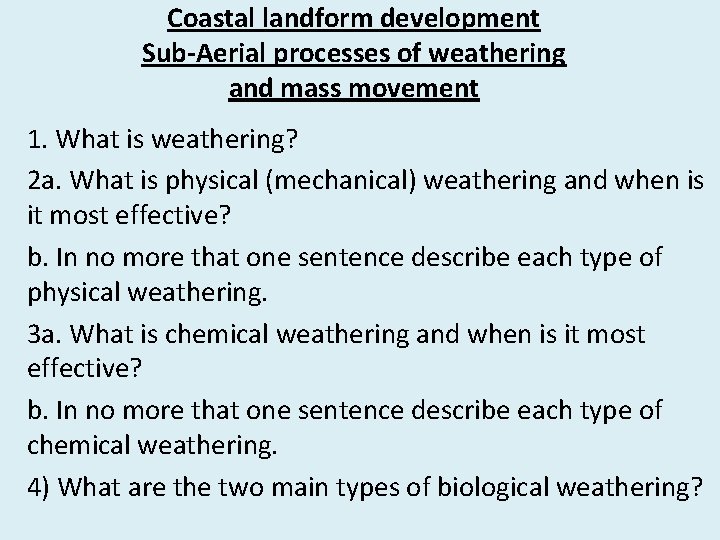 Coastal landform development
Sub-Aerial processes of weathering and mass movement

1. What is weathering?

2a. What is physical (mechanical) weathering and when is it most effective?

b. In no more that one sentence describe each type of physical weathering.

3a. What is chemical weathering and when is it most effective?

b. In no more that one sentence describe each type of chemical weathering.

4) What are the two main types of biological weathering?